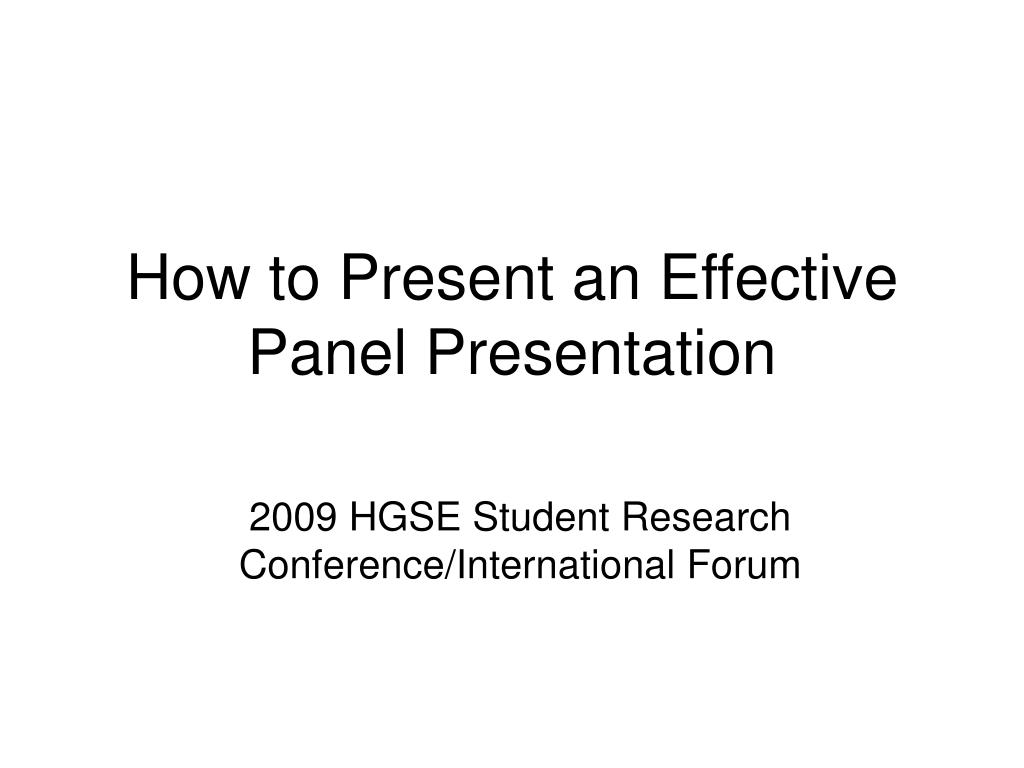 How to Present an Effective Panel Presentation

2009 HGSE Student Research Conference/International Forum